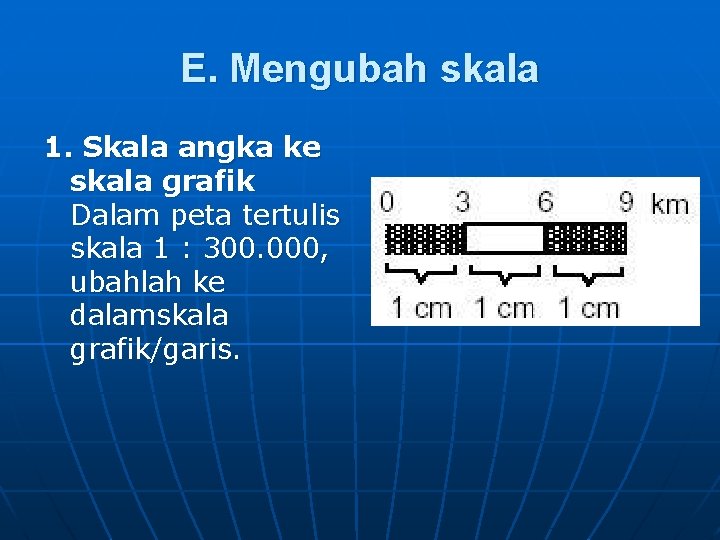 E. Mengubah skala

1. Skala angka ke skala grafik
Dalam peta tertulis skala 1 : 300.000, ubahlah ke dalamskala grafik/garis.

0 3 6 9 km

1 cm 1 cm 1 cm